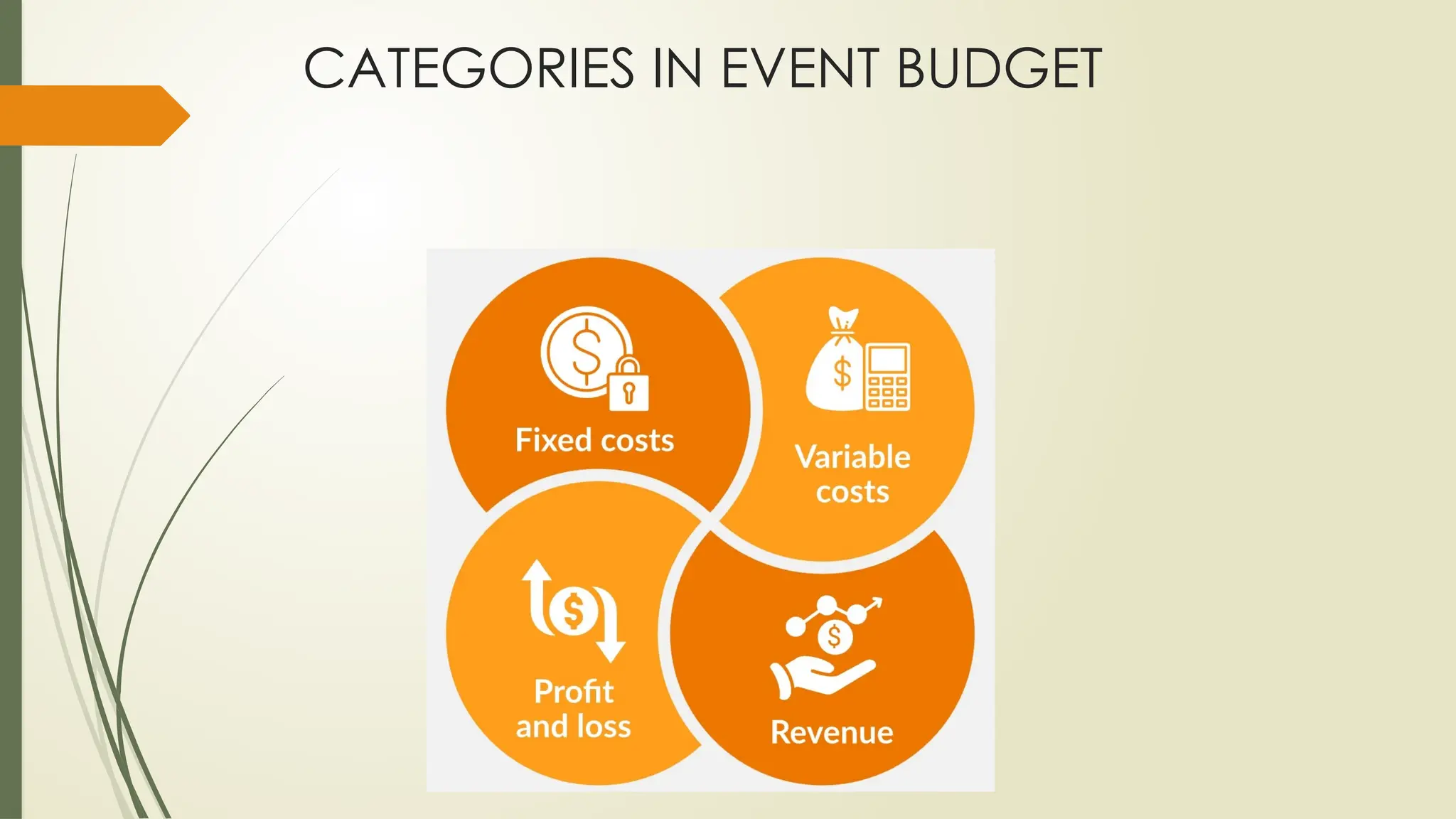 CATEGORIES IN EVENT BUDGET

Fixed costs

Variable costs

Profit and loss

Revenue